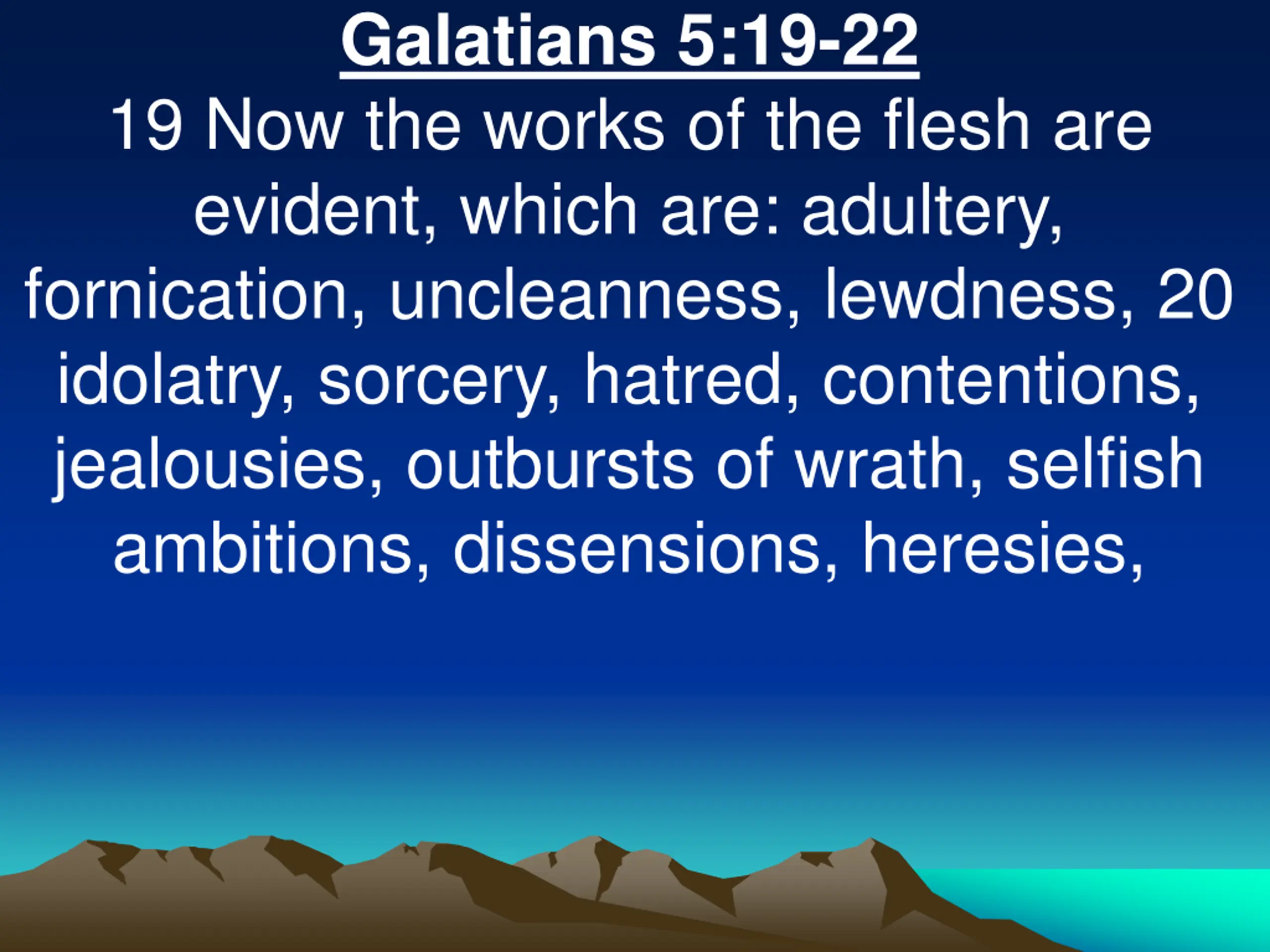 Galatians 5:19-22

19 Now the works of the flesh are evident, which are: adultery, fornication, uncleanness, lewdness, 20 idolatry, sorcery, hatred, contentions, jealousies, outbursts of wrath, selfish ambitions, dissensions, heresies,